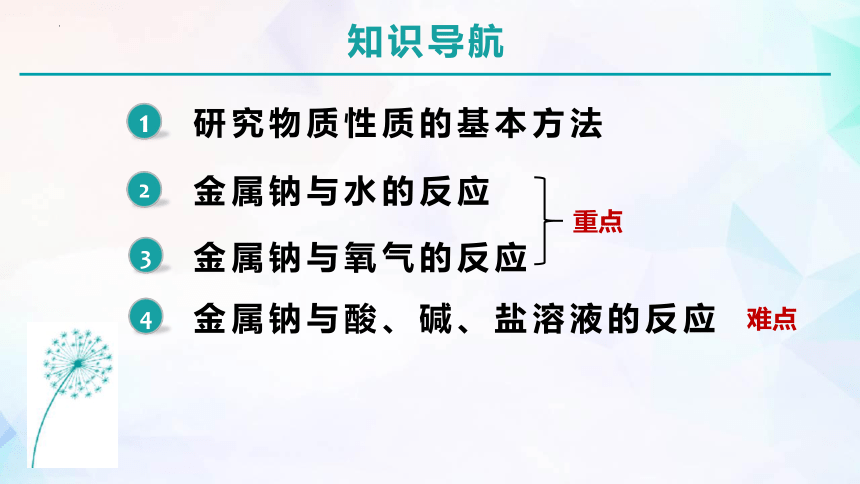 知识导航

1 研究物质性质的基本方法

2 金属钠与水的反应

3 金属钠与氧气的反应

重点

4 金属钠与酸、碱、盐溶液的反应 难点